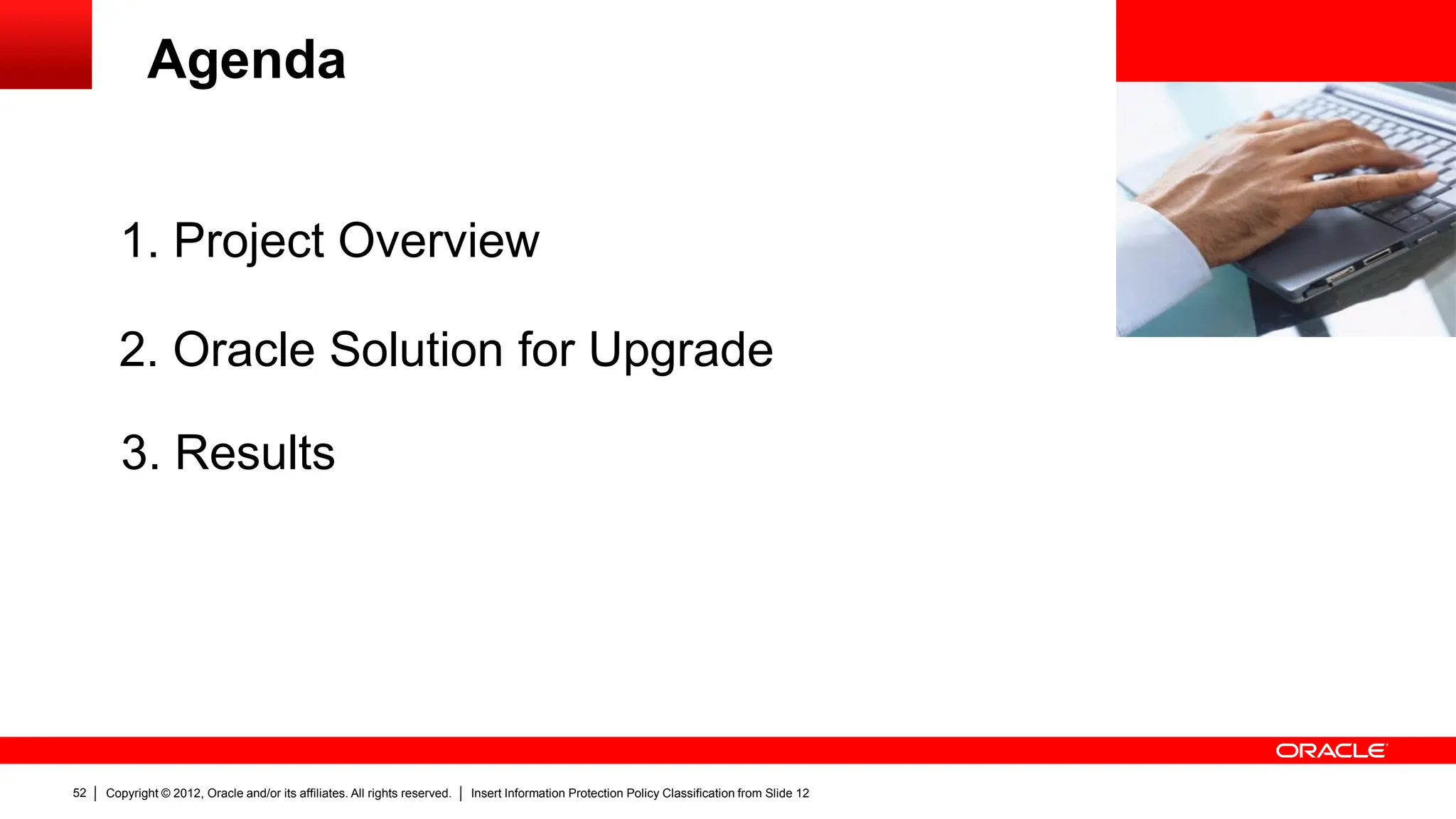 Agenda

1. Project Overview

2. Oracle Solution for Upgrade

3. Results

ORACLE

52 | Copyright © 2012, Oracle and/or its affiliates. All rights reserved. | Insert Information Protection Policy Classification from Slide 12